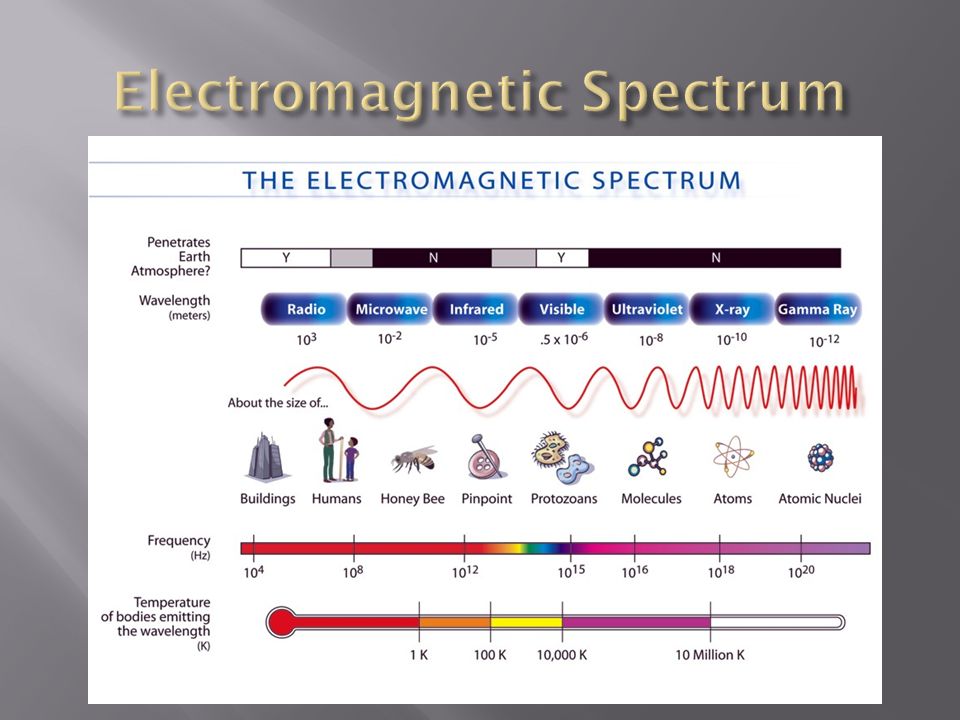 Electromagnetic Spectrum

THE ELECTROMAGNETIC SPECTRUM

Penetrates Earth Atmosphere?

Y N Y N

Wavelength (meters)

Radio Microwave Infrared Visible Ultraviolet X-ray Gamma Ray

$10^3$ $10^{-2}$ $10^{-5}$ $.5 \times 10^{-6}$ $10^{-8}$ $10^{-10}$ $10^{-12}$

About the size of...

Buildings Humans Honey Bee Pinpoint Protozoans Molecules Atoms Atomic Nuclei

Frequency (Hz)

$10^4$ $10^8$ $10^{12}$ $10^{15}$ $10^{16}$ $10^{18}$ $10^{20}$

Temperature of bodies emitting the wavelength (K)

1 K 100 K 10,000 K 10 Million K